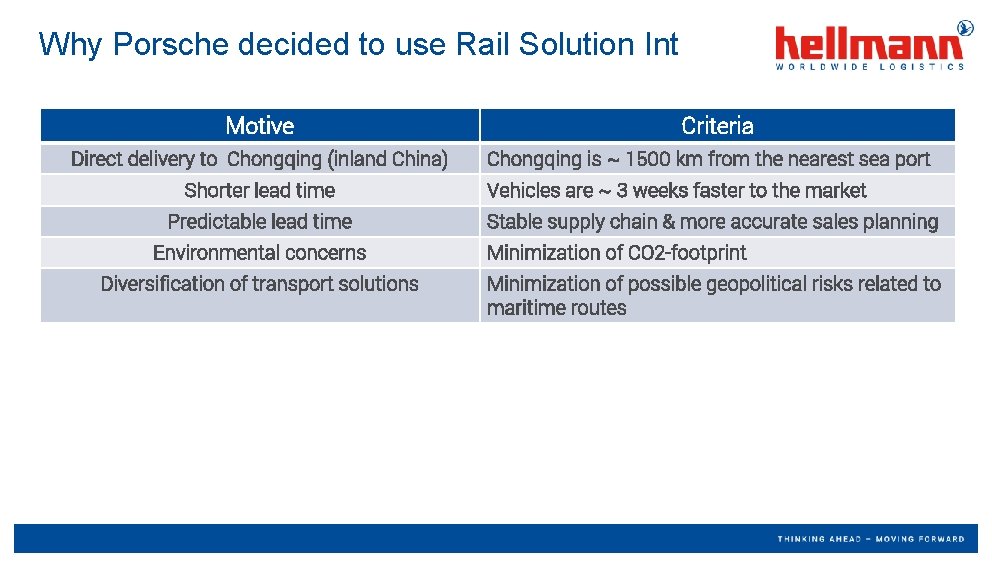 Why Porsche decided to use Rail Solution Int

hellmann
WORLDWIDE LOGISTICS

| Motive | Criteria |
|---|---|
| Direct delivery to Chongqing (inland China) | Chongqing is ~ 1500 km from the nearest sea port |
| Shorter lead time | Vehicles are ~ 3 weeks faster to the market |
| Predictable lead time | Stable supply chain & more accurate sales planning |
| Environmental concerns | Minimization of CO2-footprint |
| Diversification of transport solutions | Minimization of possible geopolitical risks related to maritime routes |

THINKING AHEAD – MOVING FORWARD